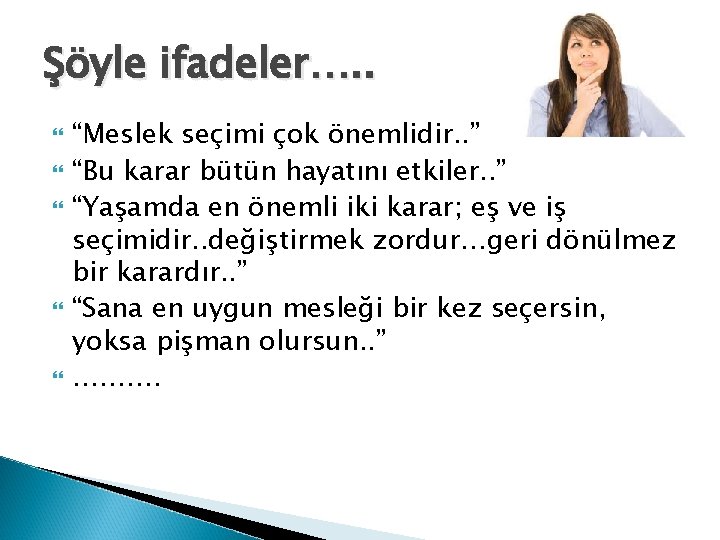 Şöyle ifadeler…..

“Meslek seçimi çok önemlidir..”

“Bu karar bütün hayatını etkiler..”

“Yaşamda en önemli iki karar; eş ve iş seçimidir..değiştirmek zordur…geri dönülmez bir karardır..”

“Sana en uygun mesleği bir kez seçersin, yoksa pişman olursun..”

……….